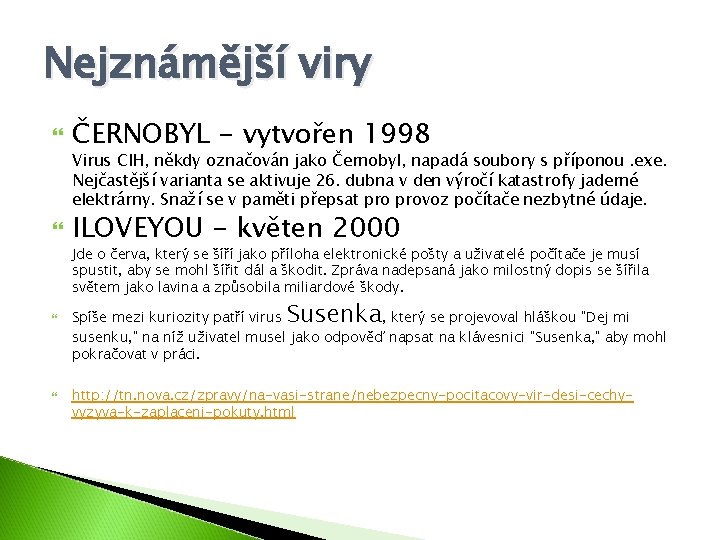 Nejznámější viry

ČERNOBYL - vytvořen 1998

Virus CIH, někdy označován jako Černobyl, napadá soubory s příponou .exe. Nejčastější varianta se aktivuje 26. dubna v den výročí katastrofy jaderné elektrárny. Snaží se v paměti přepsat pro provoz počítače nezbytné údaje.

ILOVEYOU - květen 2000

Jde o červa, který se šíří jako příloha elektronické pošty a uživatelé počítače je musí spustit, aby se mohl šířit dál a škodit. Zpráva nadepsaná jako milostný dopis se šířila světem jako lavina a způsobila miliardové škody.

Spíše mezi kuriozity patří virus Susenka, který se projevoval hláškou "Dej mi susenku," na níž uživatel musel jako odpověď napsat na klávesnici "Susenka," aby mohl pokračovat v práci.

http://tn.nova.cz/zpravy/na-vasi-strane/nebezpecny-pocitacovy-vir-desi-cechy-vyzyva-k-zaplaceni-pokuty.html